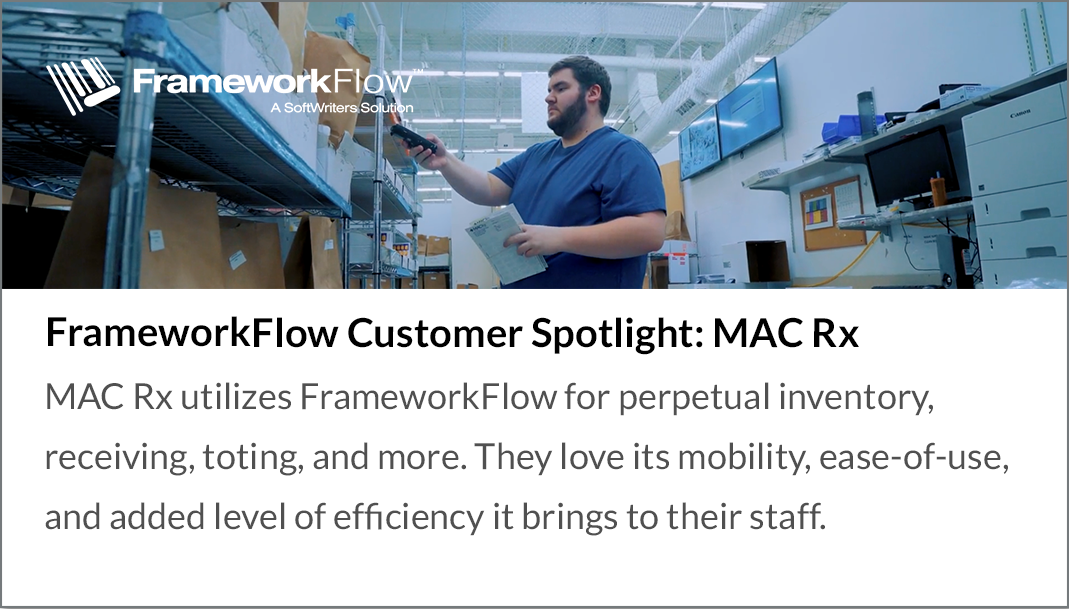 FrameworkFlow™
A SoftWriters Solution

FrameworkFlow Customer Spotlight: MAC Rx

MAC Rx utilizes FrameworkFlow for perpetual inventory, receiving, toting, and more. They love its mobility, ease-of-use, and added level of efficiency it brings to their staff.